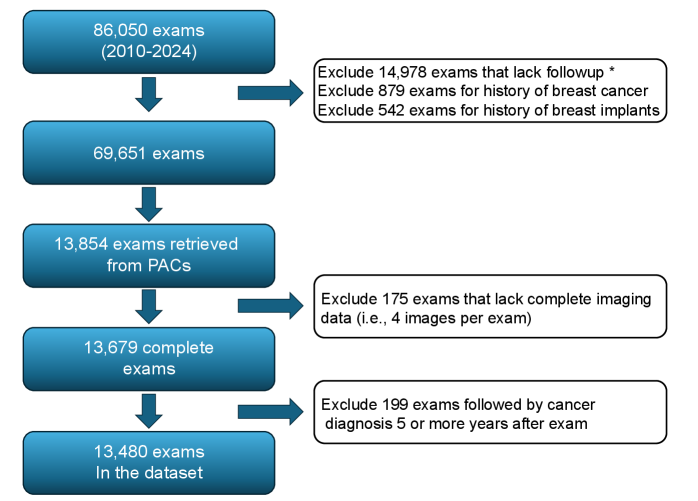 86,050 exams
(2010-2024)

Exclude 14,978 exams that lack followup *
Exclude 879 exams for history of breast cancer
Exclude 542 exams for history of breast implants

69,651 exams

13,854 exams retrieved from PACs

Exclude 175 exams that lack complete imaging data (i.e., 4 images per exam)

13,679 complete exams

Exclude 199 exams followed by cancer diagnosis 5 or more years after exam

13,480 exams
In the dataset